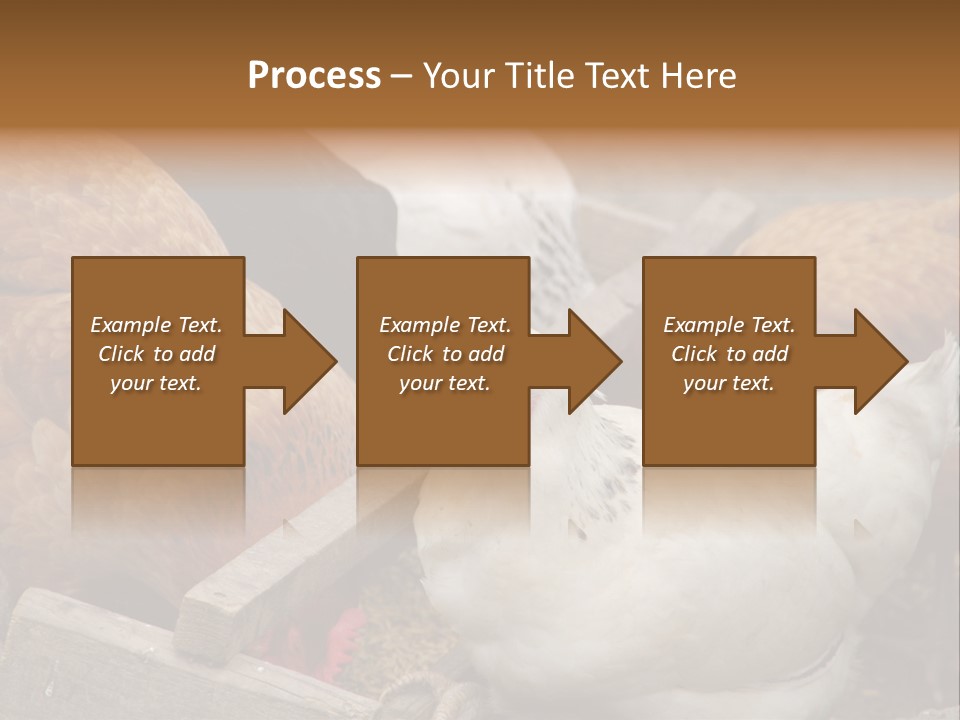 Process – Your Title Text Here

Example Text. Click to add your text.

Example Text. Click to add your text.

Example Text. Click to add your text.